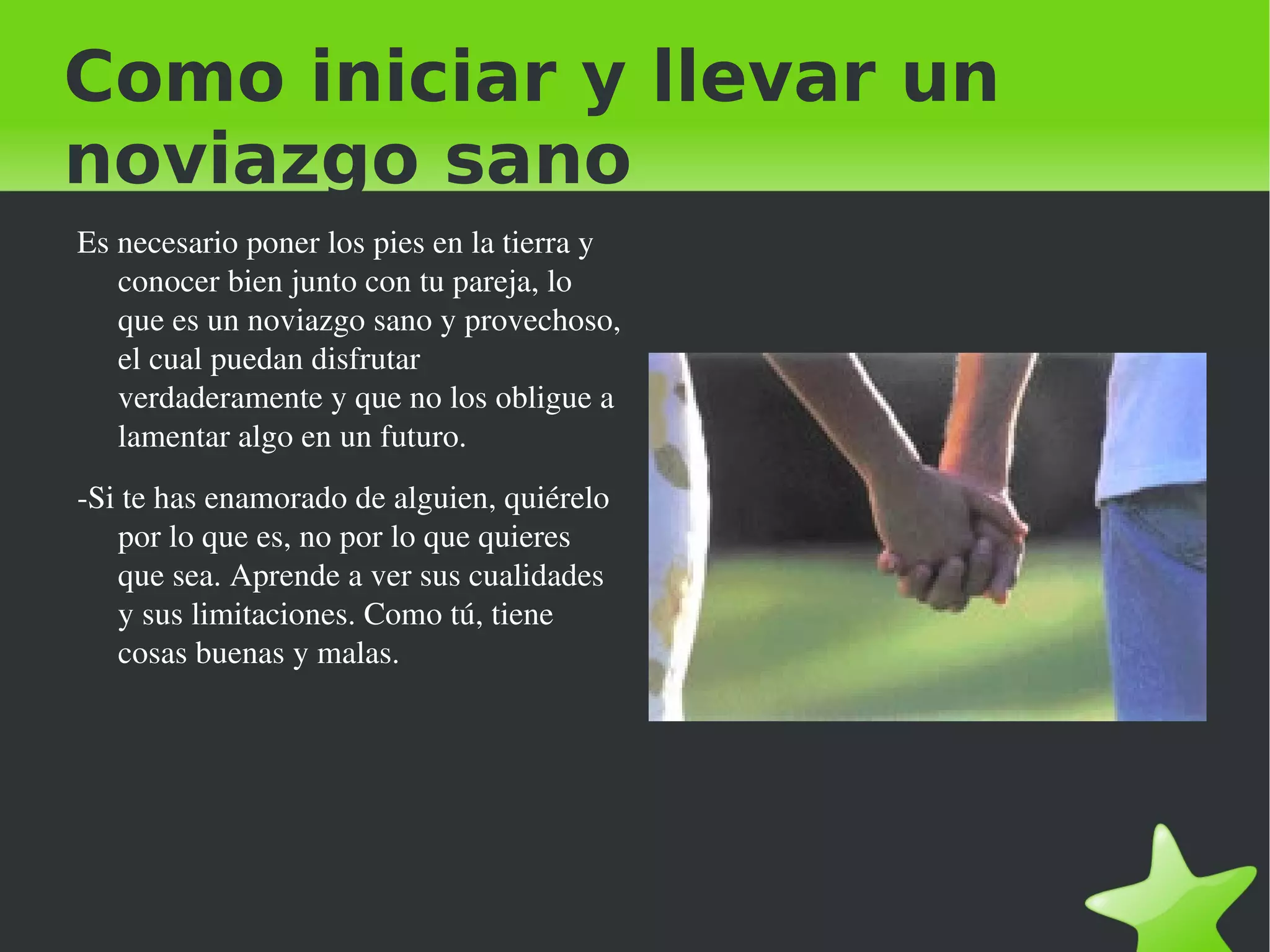 Como iniciar y llevar un noviazgo sano

Es necesario poner los pies en la tierra y conocer bien junto con tu pareja, lo que es un noviazgo sano y provechoso, el cual puedan disfrutar verdaderamente y que no los obligue a lamentar algo en un futuro.

-Si te has enamorado de alguien, quiérelo por lo que es, no por lo que quieres que sea. Aprende a ver sus cualidades y sus limitaciones. Como tú, tiene cosas buenas y malas.